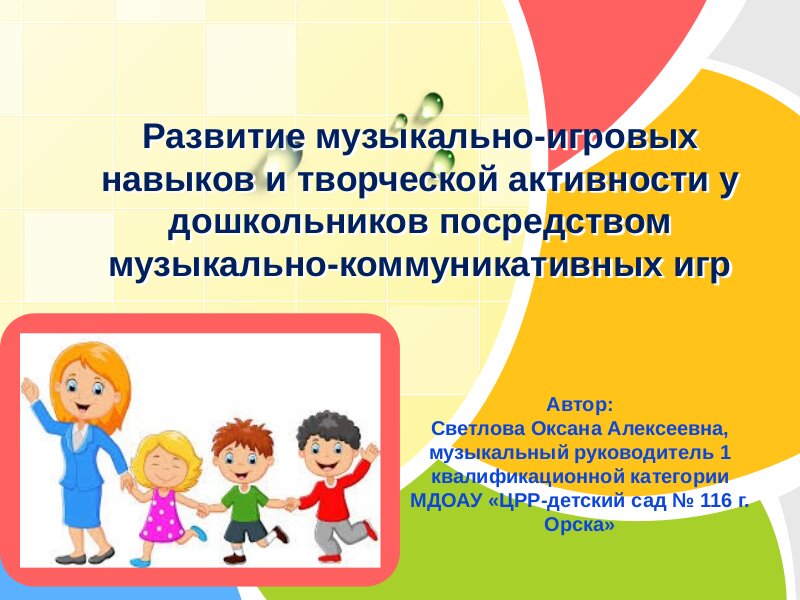 Развитие музыкально-игровых навыков и творческой активности у дошкольников посредством музыкально-коммуникативных игр

Автор:
Светлова Оксана Алексеевна, музыкальный руководитель 1 квалификационной категории МДОАУ «ЦРР-детский сад № 116 г. Орска»